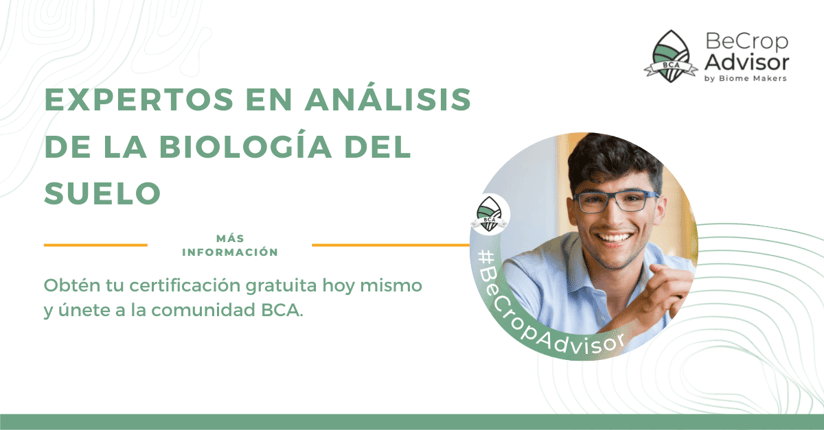 BCA

BeCrop
Advisor
by Biome Makers

EXPERTOS EN ANÁLISIS DE LA BIOLOGÍA DEL SUELO

MÁS INFORMACIÓN

Obtén tu certificación gratuita hoy mismo y únete a la comunidad BCA.

BCA

#BeCropAdvisor